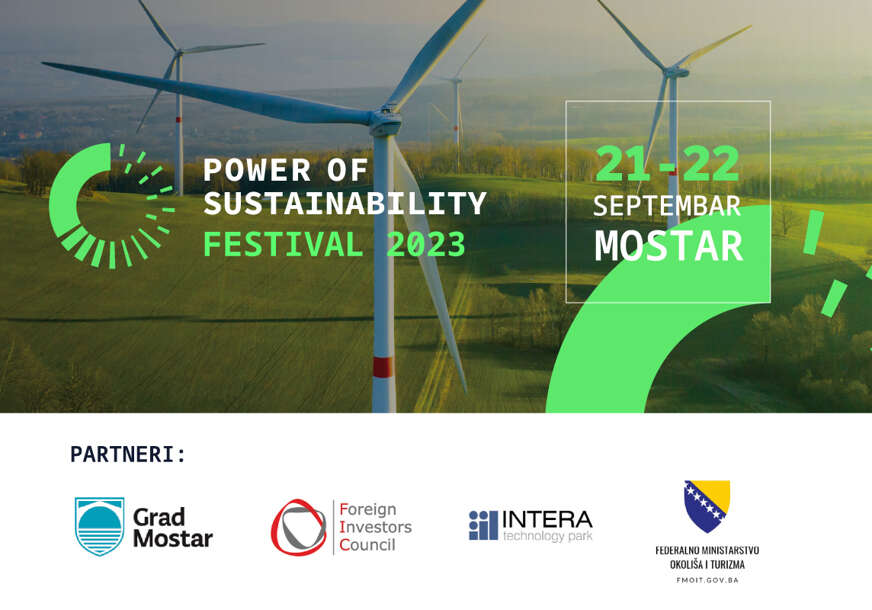 POWER OF SUSTAINABILITY FESTIVAL 2023

21-22 SEPTEMBAR MOSTAR

PARTNERI:

Grad Mostar

Foreign Investors Council

INTERA technology park

FEDERALNO MINISTARSTVO OKOLIŠA I TURIZMA
FMOIT.GOV.BA